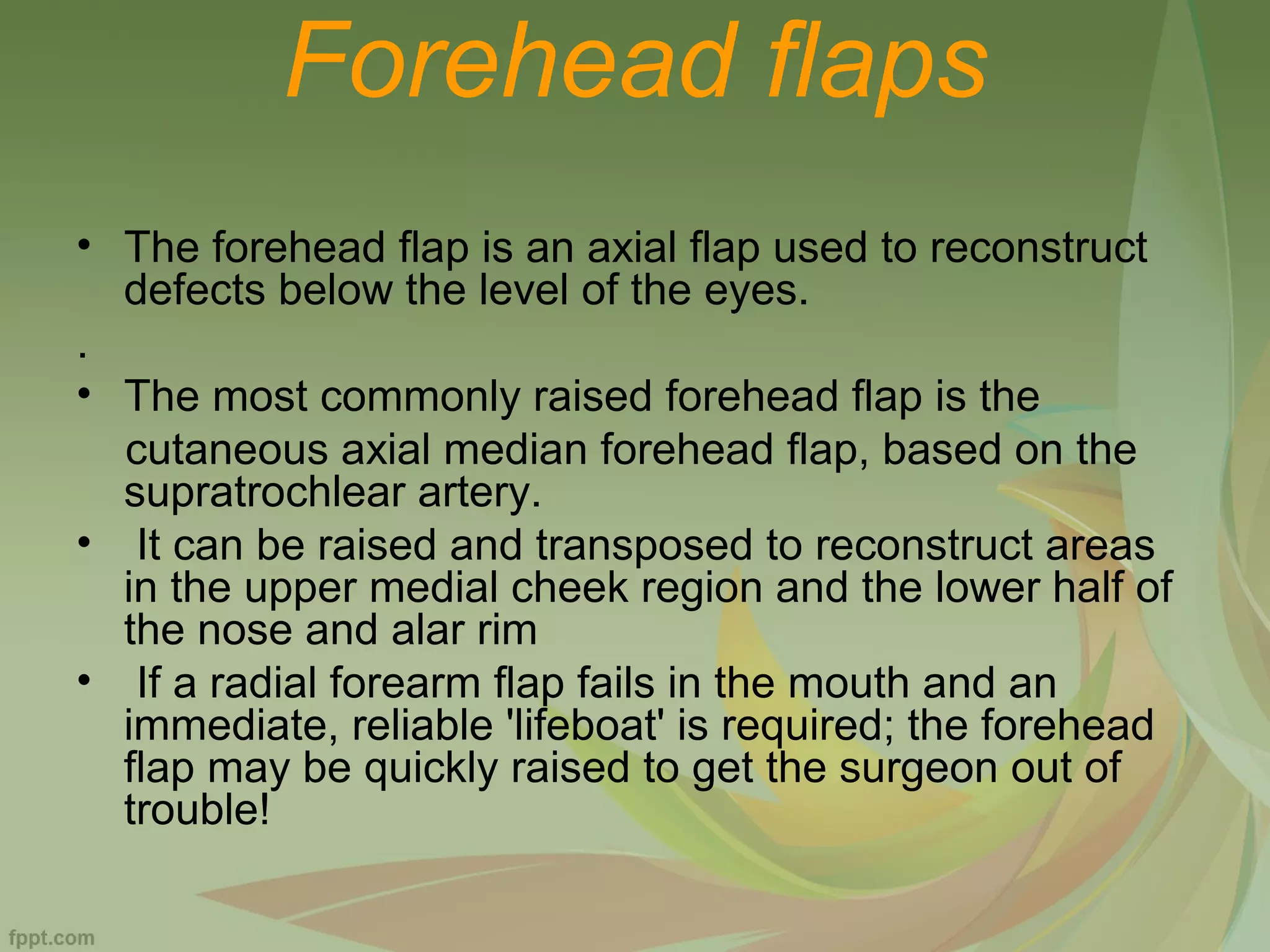 Forehead flaps

• The forehead flap is an axial flap used to reconstruct defects below the level of the eyes.

.

• The most commonly raised forehead flap is the cutaneous axial median forehead flap, based on the supratrochlear artery.

• It can be raised and transposed to reconstruct areas in the upper medial cheek region and the lower half of the nose and alar rim

• If a radial forearm flap fails in the mouth and an immediate, reliable 'lifeboat' is required; the forehead flap may be quickly raised to get the surgeon out of trouble!

fppt.com